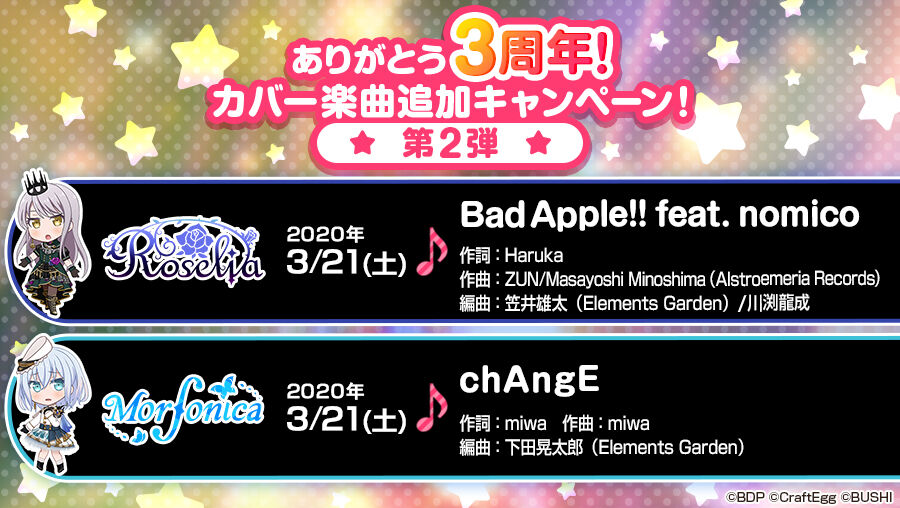 ありがとう3周年!
カバー楽曲追加キャンペーン!
★ 第2弾 ★

Roselia
2020年
3/21(土)
Bad Apple!! feat. nomico
作詞：Haruka
作曲：ZUN/Masayoshi Minoshima (Alstroemeria Records)
編曲：笠井雄太（Elements Garden）/川渕龍成

Morfonica
2020年
3/21(土)
chAngE
作詞：miwa　作曲：miwa
編曲：下田晃太郎（Elements Garden）

©BDP ©CraftEgg ©BUSHI